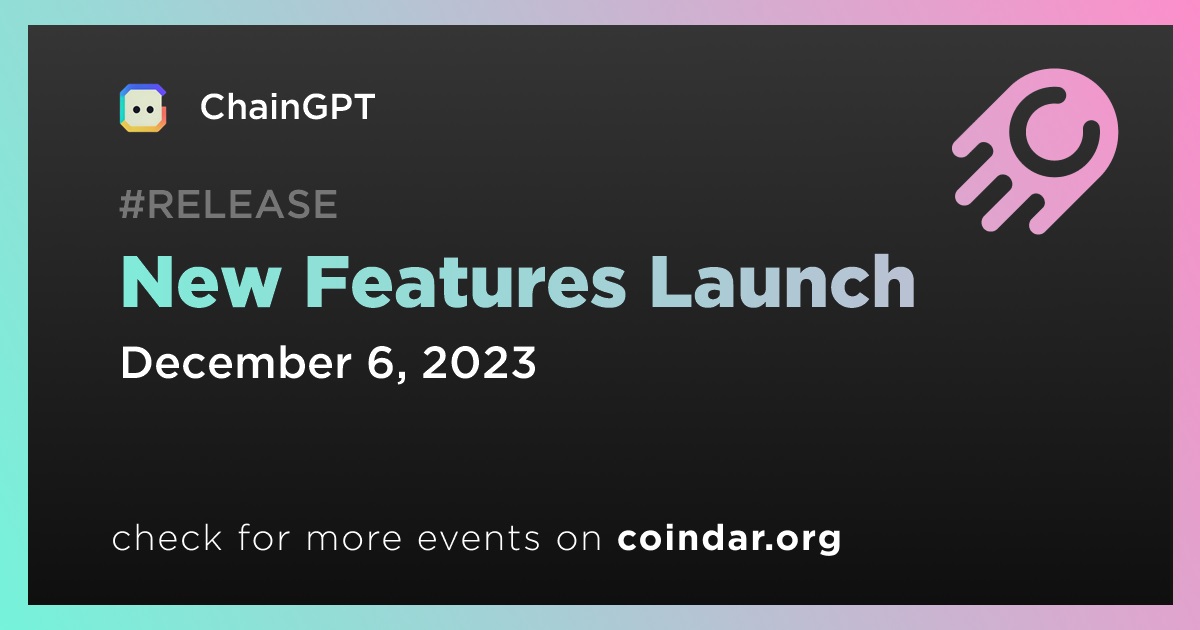 ChainGPT

#RELEASE

New Features Launch

December 6, 2023

check for more events on coindar.org